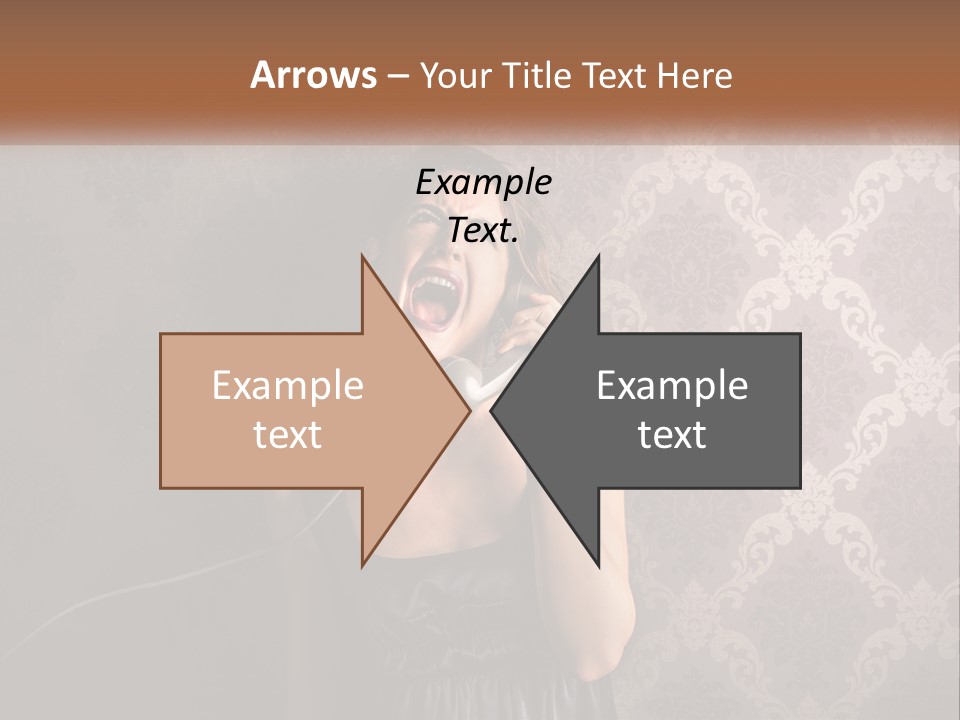 Arrows – Your Title Text Here

Example Text.

Example text

Example text